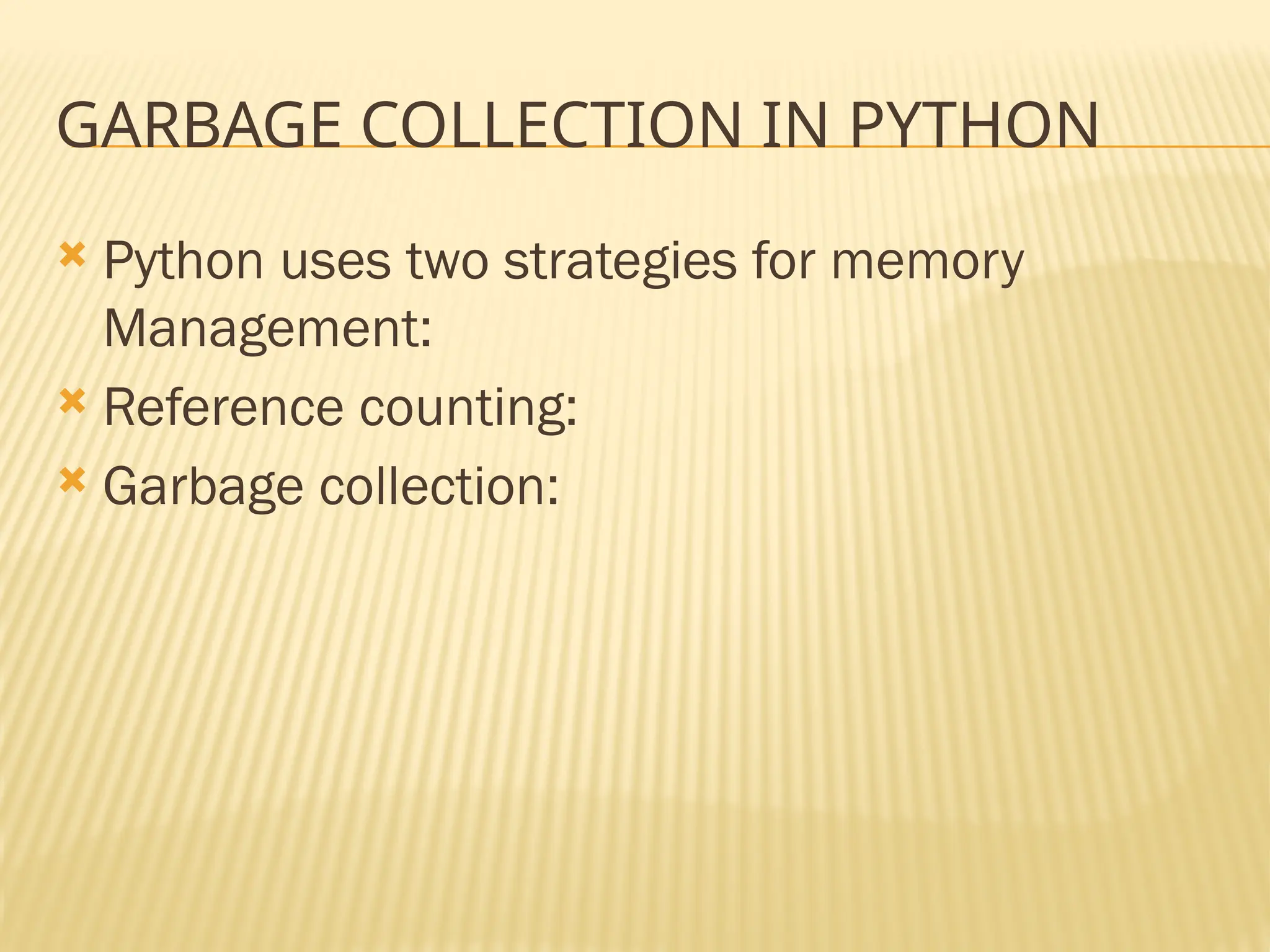 GARBAGE COLLECTION IN PYTHON

Python uses two strategies for memory Management:

Reference counting:

Garbage collection: